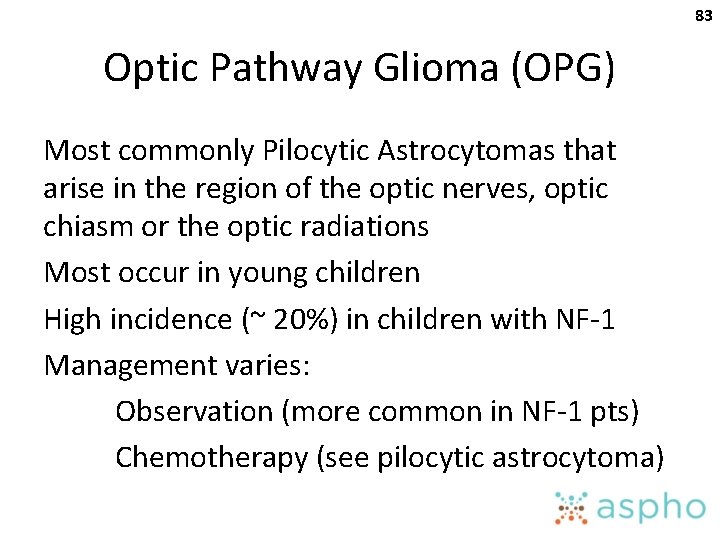 83

Optic Pathway Glioma (OPG)

Most commonly Pilocytic Astrocytomas that arise in the region of the optic nerves, optic chiasm or the optic radiations

Most occur in young children

High incidence (~ 20%) in children with NF-1

Management varies:

Observation (more common in NF-1 pts)

Chemotherapy (see pilocytic astrocytoma)

aspho